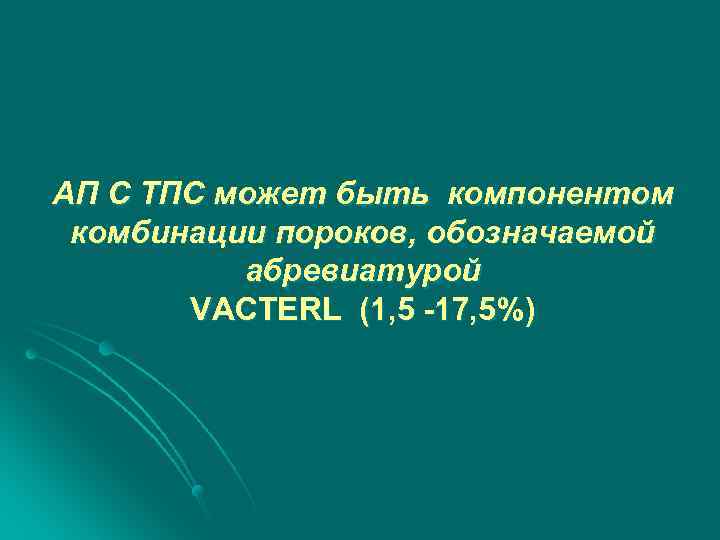 АП С ТПС может быть компонентом комбинации пороков, обозначаемой абревиатурой
VACTERL (1,5 -17,5%)